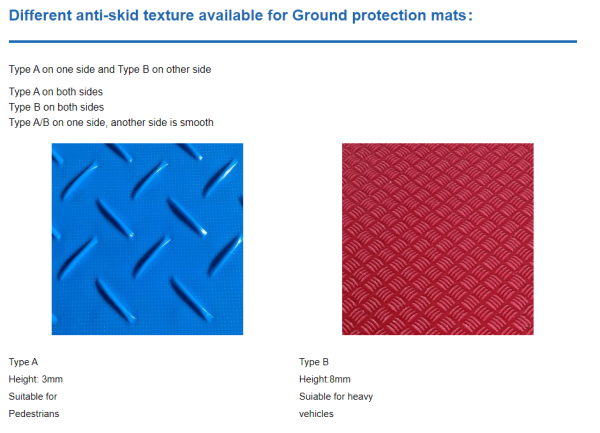 Different anti-skid texture available for Ground protection mats:

Type A on one side and Type B on other side

Type A on both sides
Type B on both sides
Type A/B on one side, another side is smooth

Type A
Height: 3mm
Suitable for
Pedestrians

Type B
Height:8mm
Suiable for heavy
vehicles